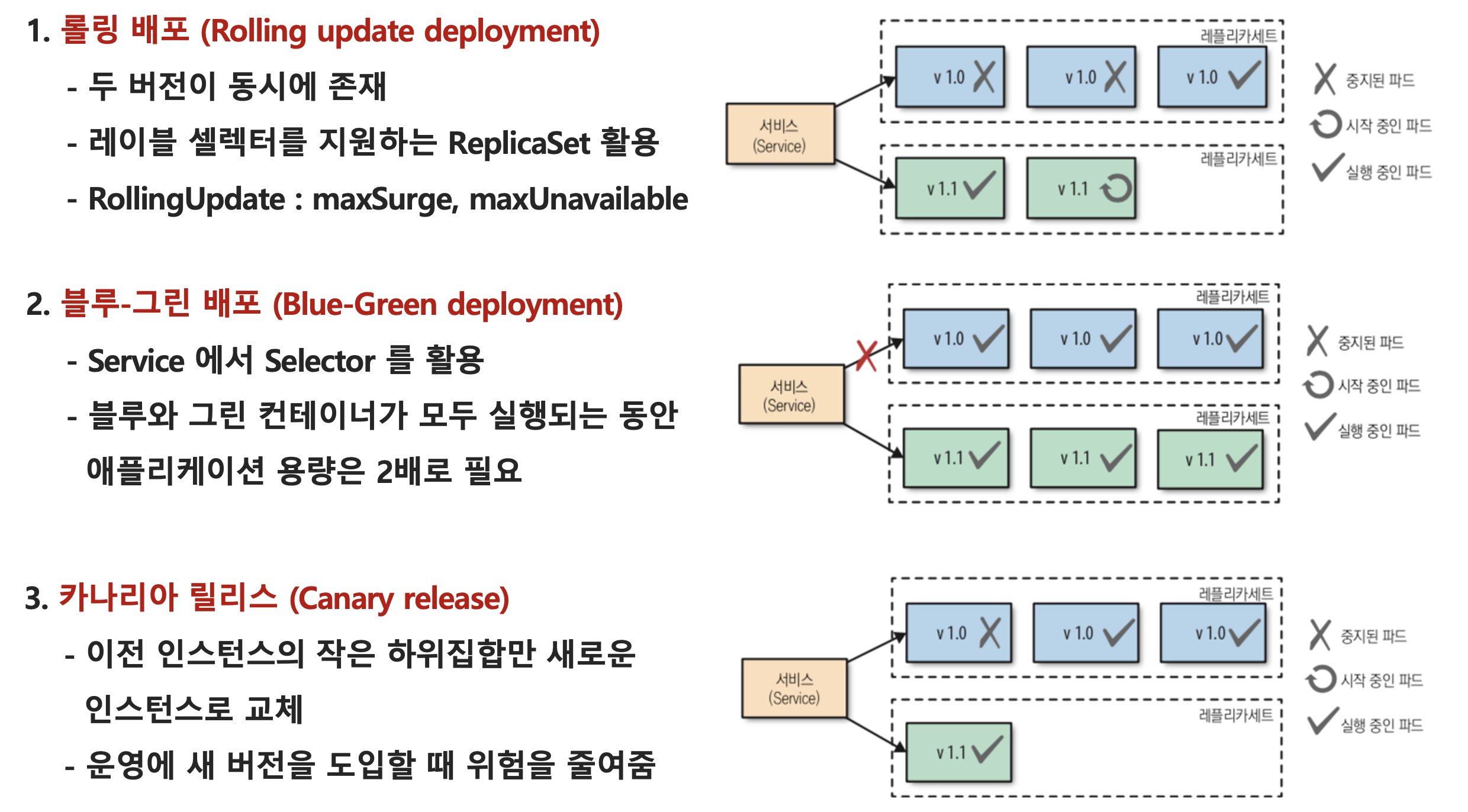 1. 롤링 배포 (Rolling update deployment)

- 두 버전이 동시에 존재

- 레이블 셀렉터를 지원하는 ReplicaSet 활용

- RollingUpdate : maxSurge, maxUnavailable

서비스 (Service)

레플리카세트

v 1.0 v 1.0 v 1.0

레플리카세트

v 1.1 v 1.1

중지된 파드
시작 중인 파드
실행 중인 파드

2. 블루-그린 배포 (Blue-Green deployment)

- Service 에서 Selector 를 활용

- 블루와 그린 컨테이너가 모두 실행되는 동안 애플리케이션 용량은 2배로 필요

서비스 (Service)

레플리카세트

v 1.0 v 1.0 v 1.0

레플리카세트

v 1.1 v 1.1 v 1.1

중지된 파드
시작 중인 파드
실행 중인 파드

3. 카나리아 릴리스 (Canary release)

- 이전 인스턴스의 작은 하위집합만 새로운 인스턴스로 교체

- 운영에 새 버전을 도입할 때 위험을 줄여줌

서비스 (Service)

레플리카세트

v 1.0 v 1.0 v 1.0

레플리카세트

v 1.1

중지된 파드
시작 중인 파드
실행 중인 파드